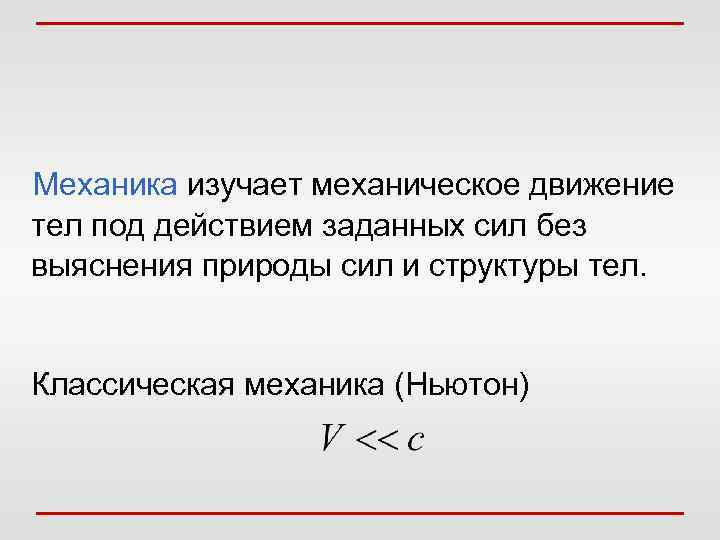 Механика изучает механическое движение тел под действием заданных сил без выяснения природы сил и структуры тел.

Классическая механика (Ньютон)

$V << c$